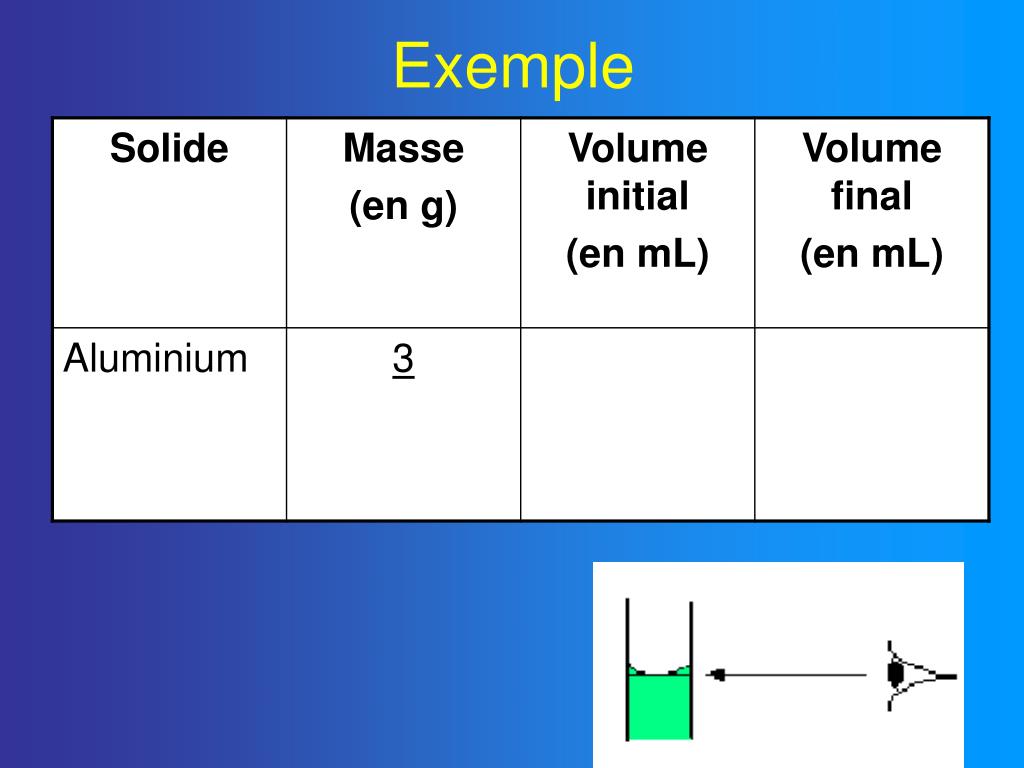 Exemple

| Solide | Masse (en g) | Volume initial (en mL) | Volume final (en mL) |
|---|---|---|---|
| Aluminium | 3 | | |